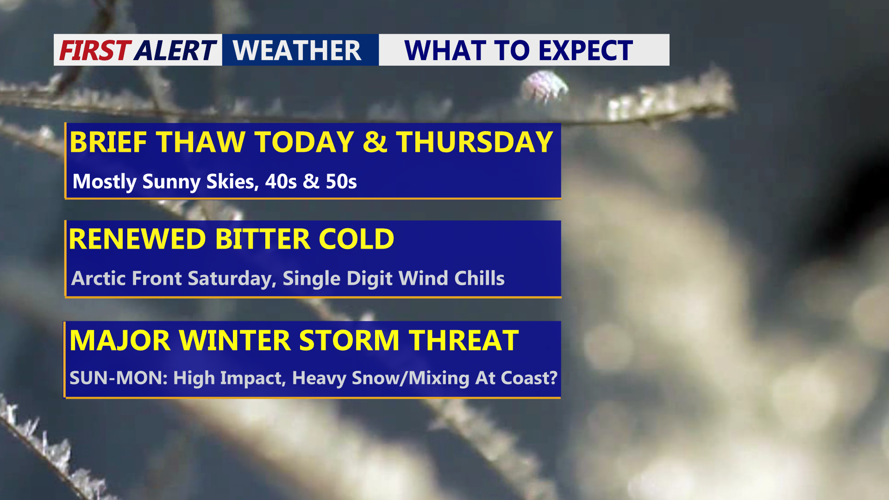 FIRST ALERT WEATHER WHAT TO EXPECT

BRIEF THAW TODAY & THURSDAY
Mostly Sunny Skies, 40s & 50s

RENEWED BITTER COLD
Arctic Front Saturday, Single Digit Wind Chills

MAJOR WINTER STORM THREAT
SUN-MON: High Impact, Heavy Snow/Mixing At Coast?